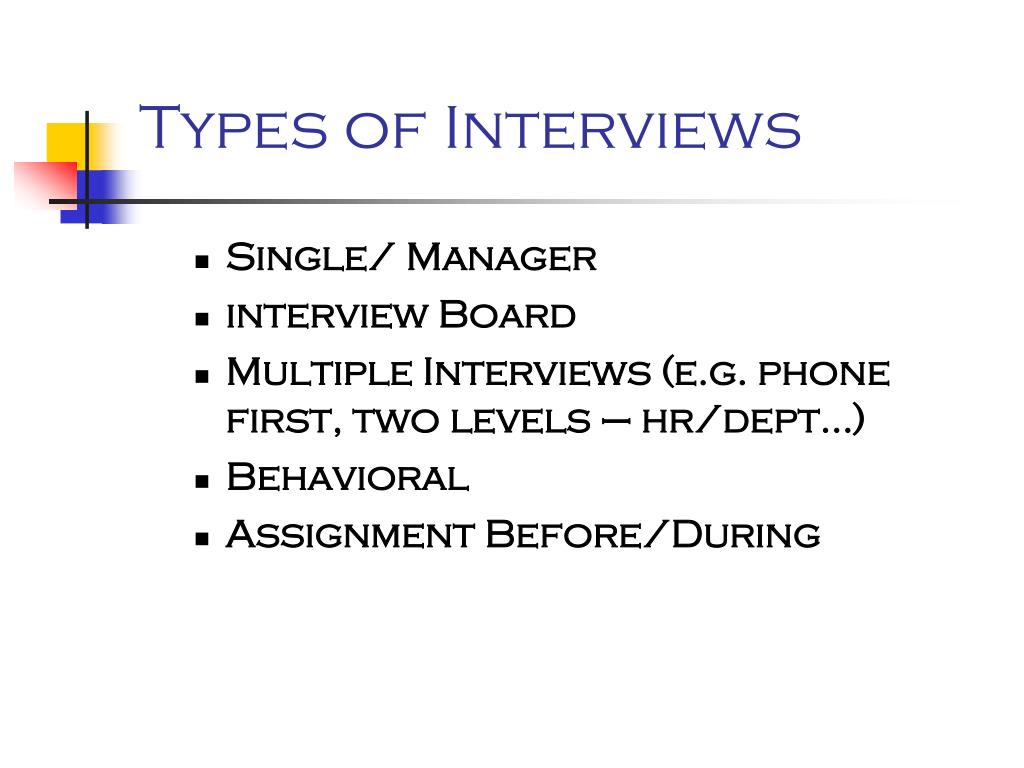 Types of Interviews

- Single/ Manager
- interview Board
- Multiple Interviews (e.g. phone first, two levels – hr/dept…)
- Behavioral
- Assignment Before/During